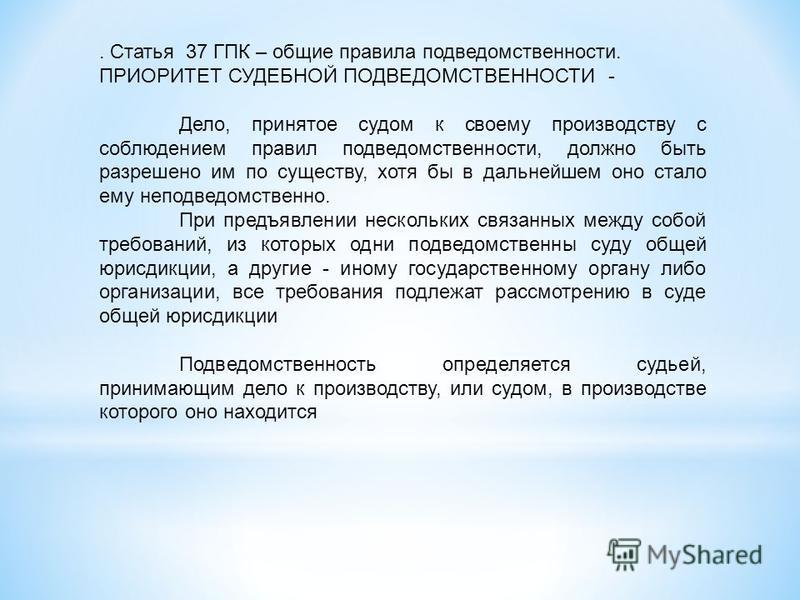 . Статья 37 ГПК – общие правила подведомственности.
ПРИОРИТЕТ СУДЕБНОЙ ПОДВЕДОМСТВЕННОСТИ -

Дело, принятое судом к своему производству с соблюдением правил подведомственности, должно быть разрешено им по существу, хотя бы в дальнейшем оно стало ему неподведомственно.

При предъявлении нескольких связанных между собой требований, из которых одни подведомственны суду общей юрисдикции, а другие - иному государственному органу либо организации, все требования подлежат рассмотрению в суде общей юрисдикции

Подведомственность определяется судьей, принимающим дело к производству, или судом, в производстве которого оно находится

MyShared